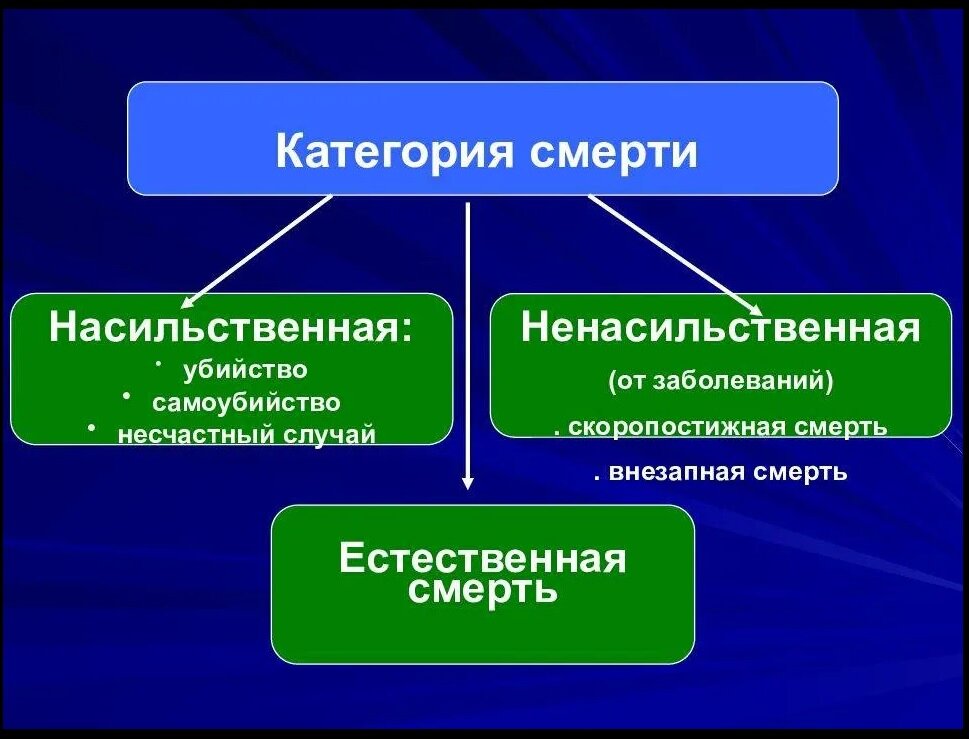 Категория смерти

Насильственная:
• убийство
• самоубийство
• несчастный случай

Ненасильственная
(от заболеваний)
. скоропостижная смерть
. внезапная смерть

Естественная смерть